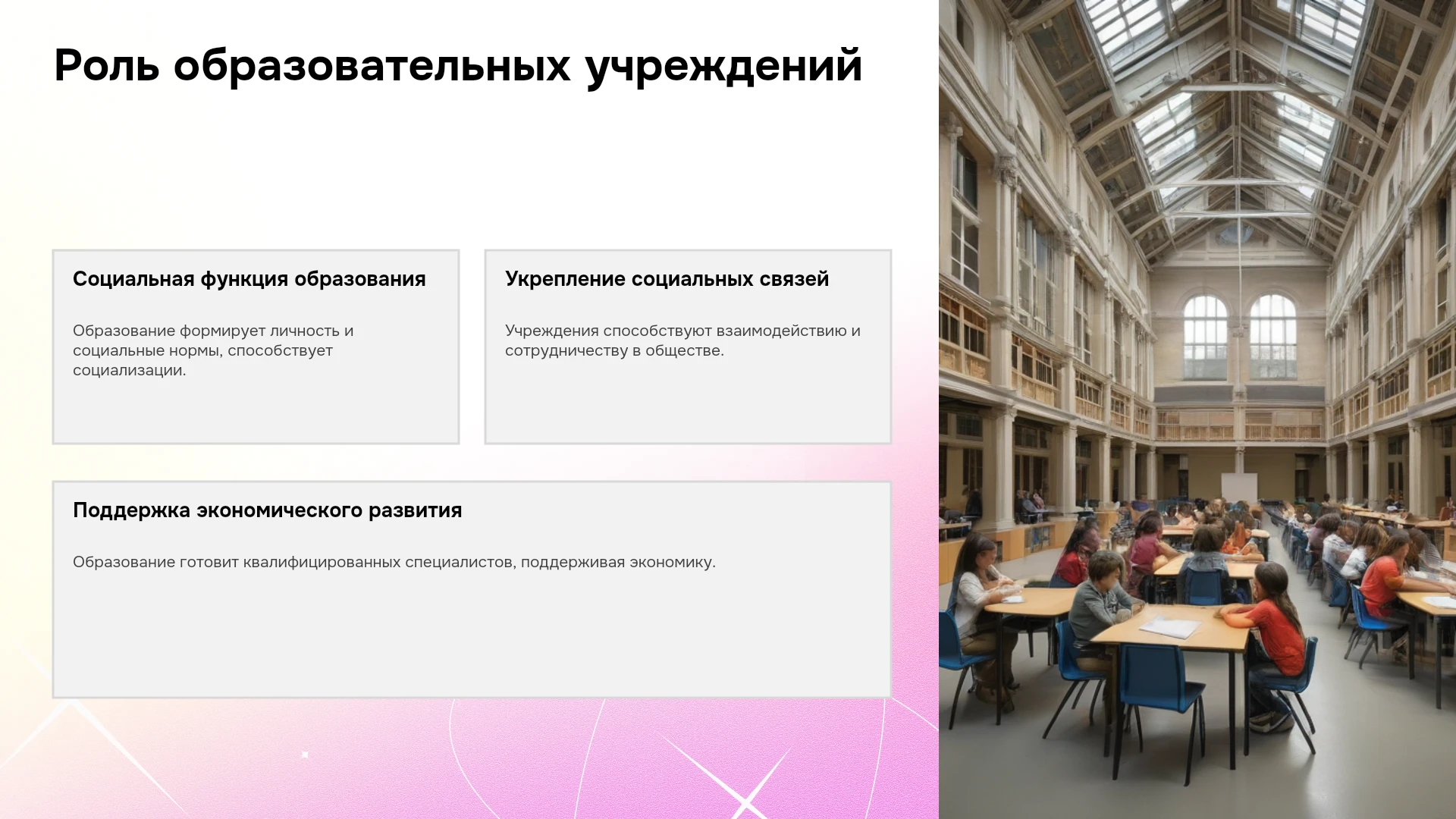 Роль образовательных учреждений

Социальная функция образования

Образование формирует личность и социальные нормы, способствует социализации.

Укрепление социальных связей

Учреждения способствуют взаимодействию и сотрудничеству в обществе.

Поддержка экономического развития

Образование готовит квалифицированных специалистов, поддерживая экономику.